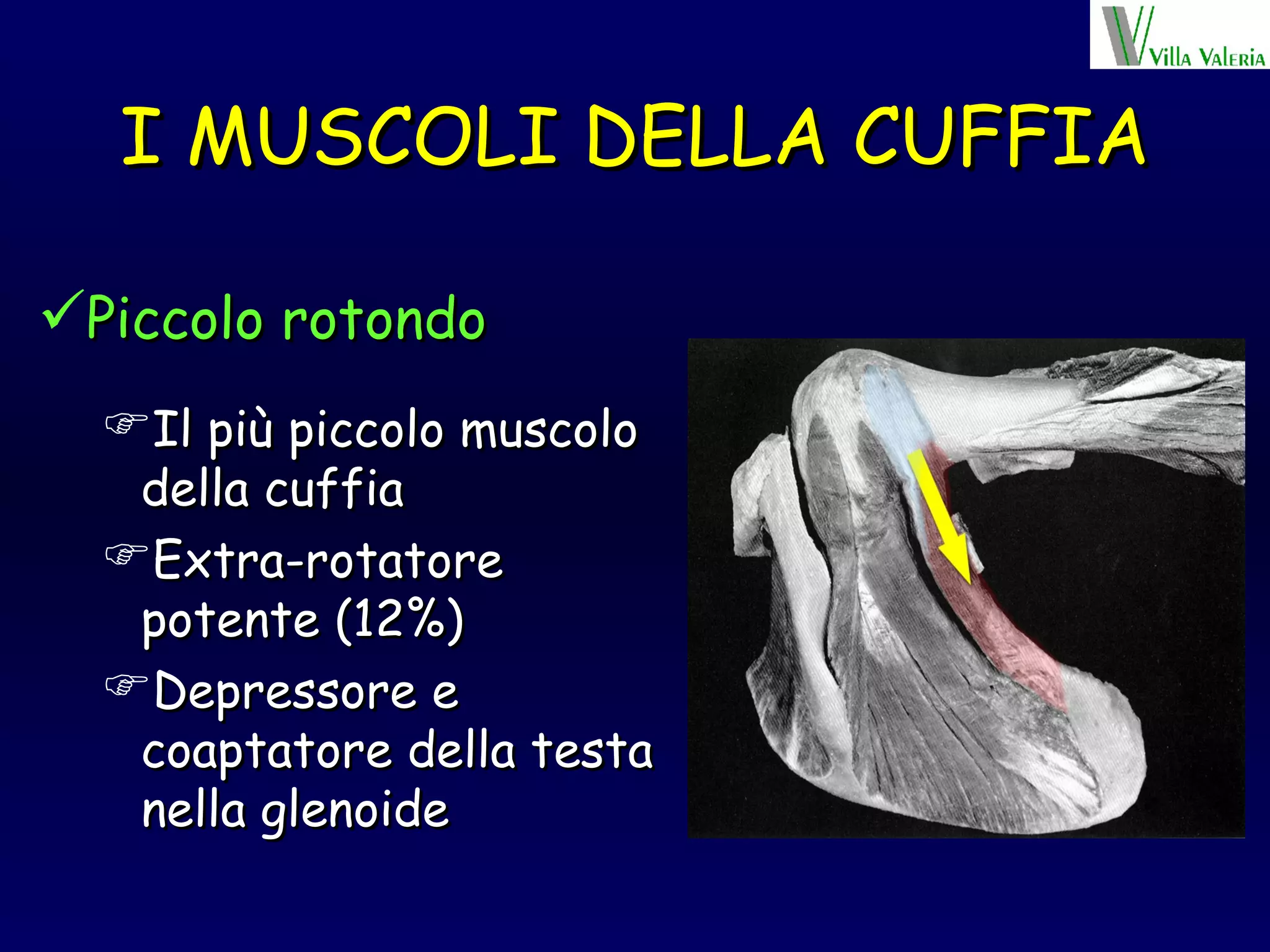 Villa Valeria

I MUSCOLI DELLA CUFFIA

✓Piccolo rotondo

☞Il più piccolo muscolo della cuffia

☞Extra-rotatore potente (12%)

☞Depressore e coaptatore della testa nella glenoide